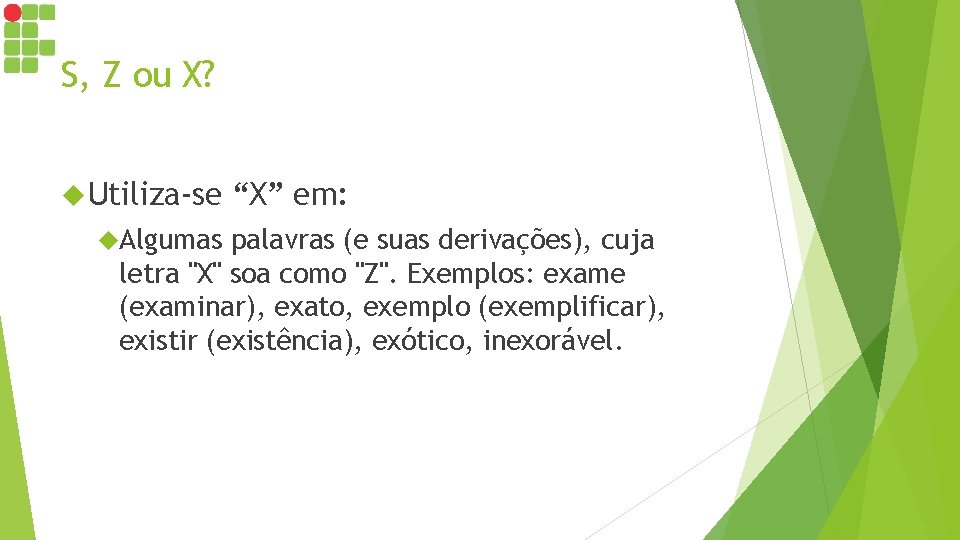 S, Z ou X?

Utiliza-se “X” em:

Algumas palavras (e suas derivações), cuja letra "X" soa como "Z". Exemplos: exame (examinar), exato, exemplo (exemplificar), existir (existência), exótico, inexorável.